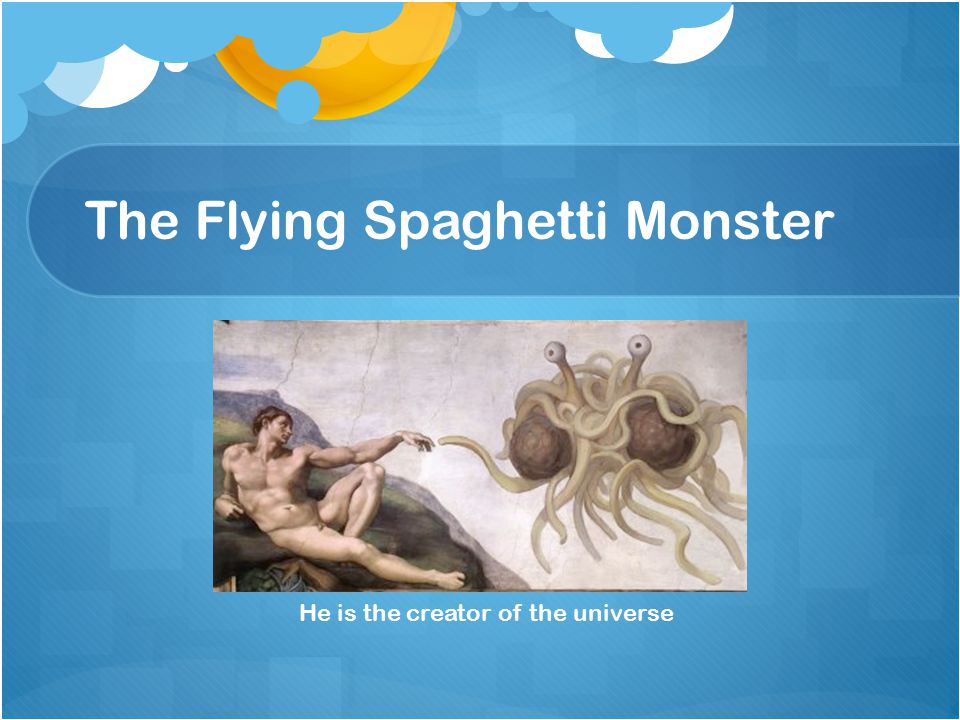 The Flying Spaghetti Monster

He is the creator of the universe